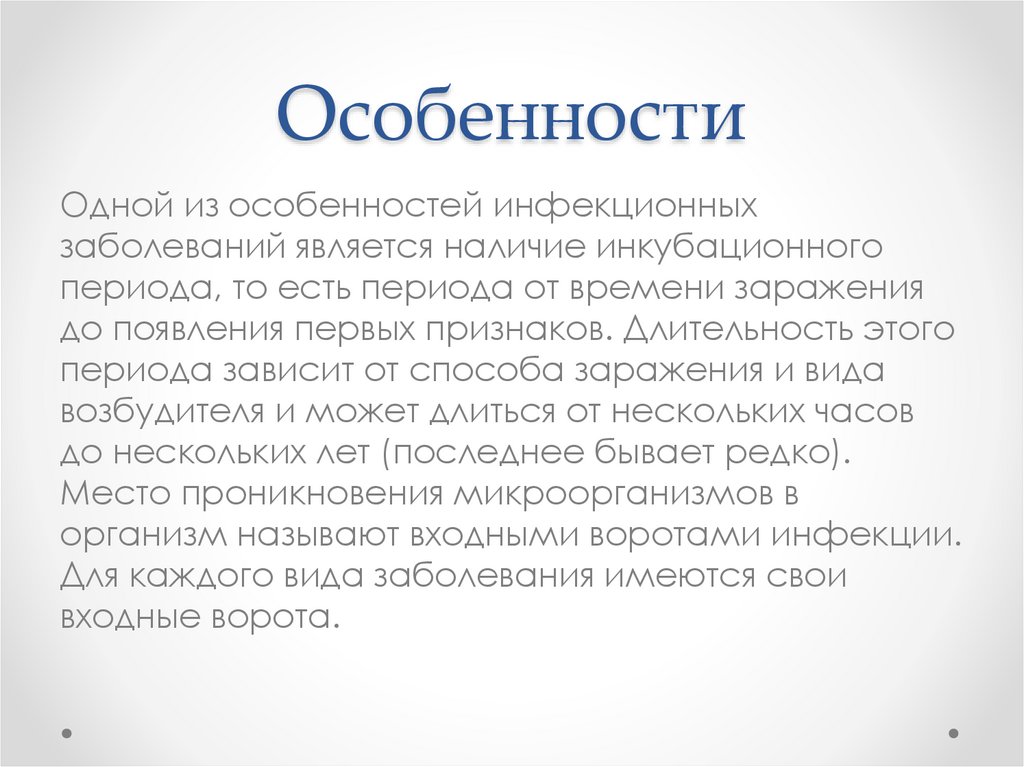 Особенности

Одной из особенностей инфекционных заболеваний является наличие инкубационного периода, то есть периода от времени заражения до появления первых признаков. Длительность этого периода зависит от способа заражения и вида возбудителя и может длиться от нескольких часов до нескольких лет (последнее бывает редко). Место проникновения микроорганизмов в организм называют входными воротами инфекции. Для каждого вида заболевания имеются свои входные ворота.